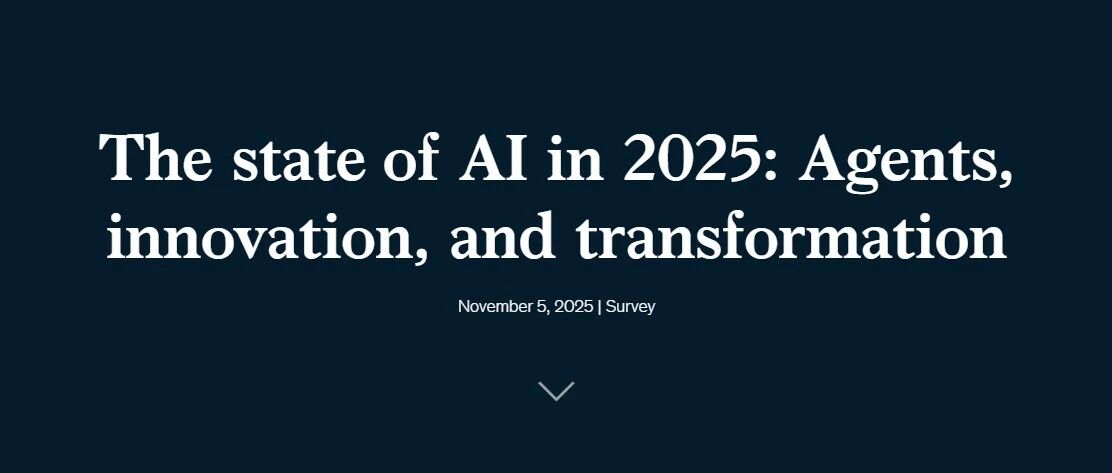 The state of AI in 2025: Agents, innovation, and transformation

November 5, 2025 | Survey